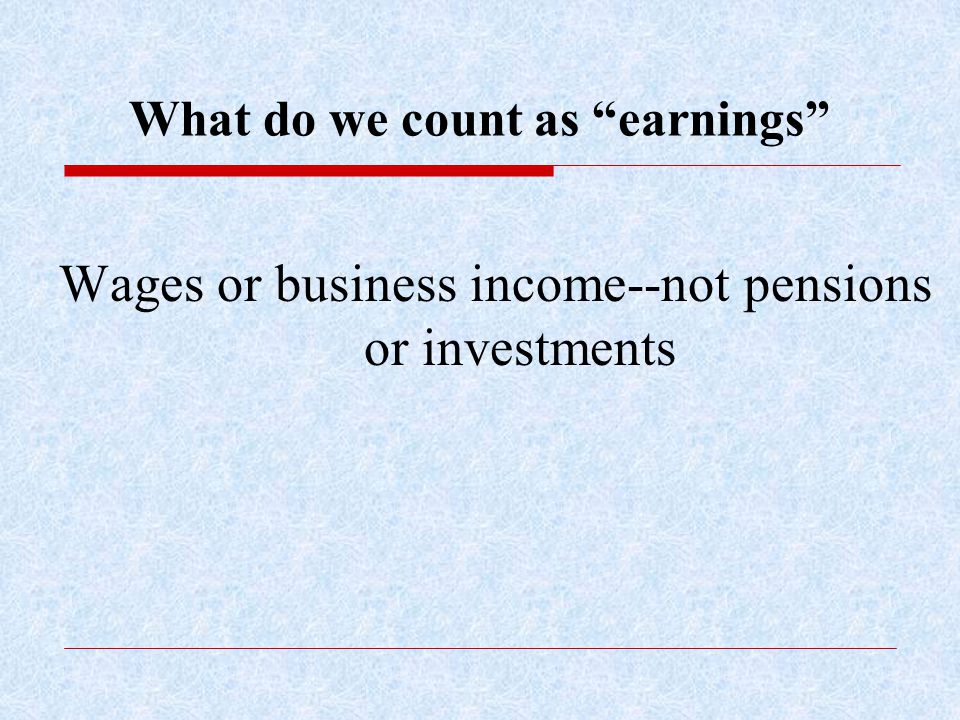 What do we count as “earnings”

Wages or business income--not pensions or investments